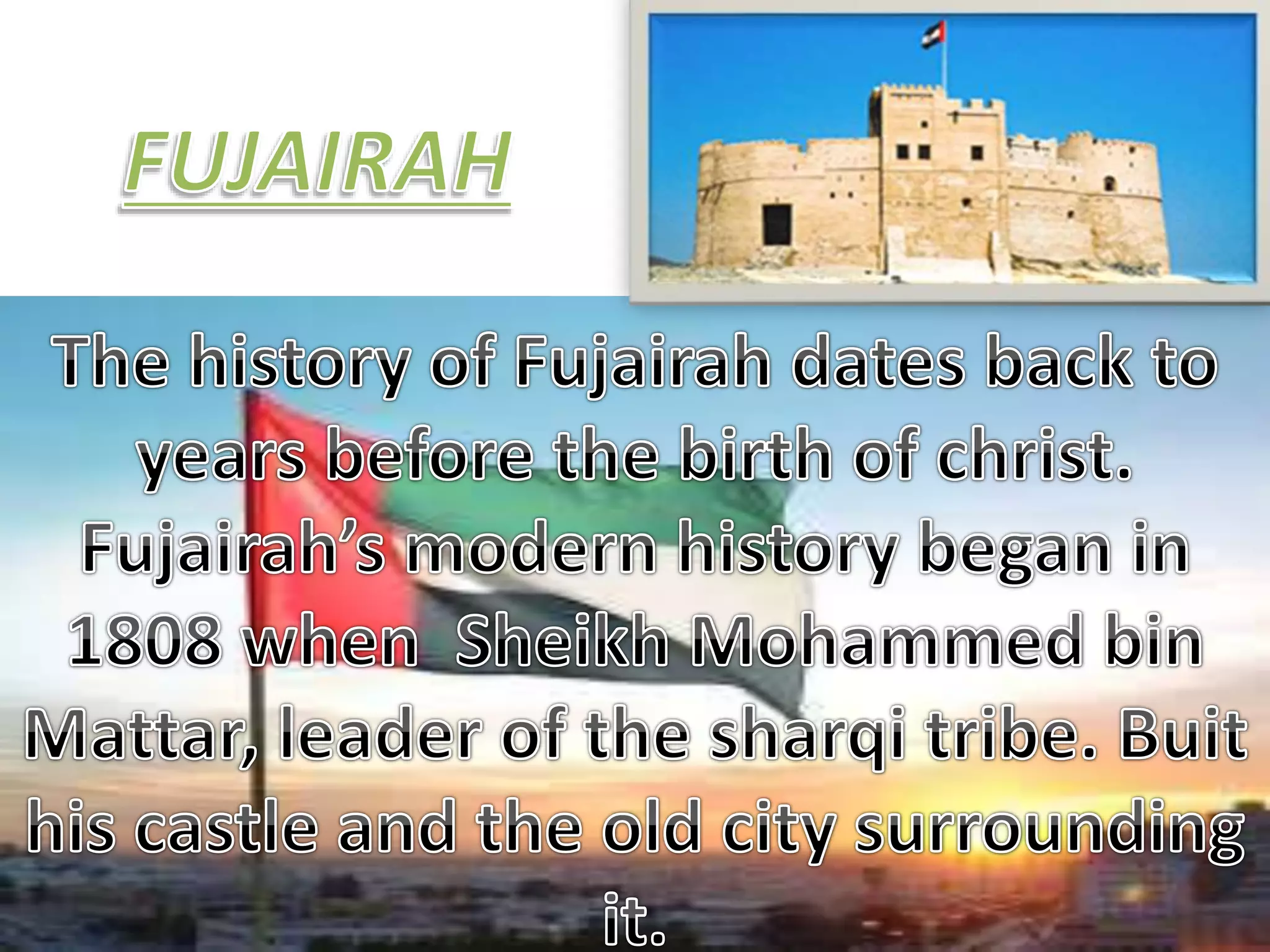 FUJAIRAH

The history of Fujairah dates back to years before the birth of christ. Fujairah's modern history began in 1808 when Sheikh Mohammed bin Mattar, leader of the sharqi tribe. Buit his castle and the old city surrounding it.